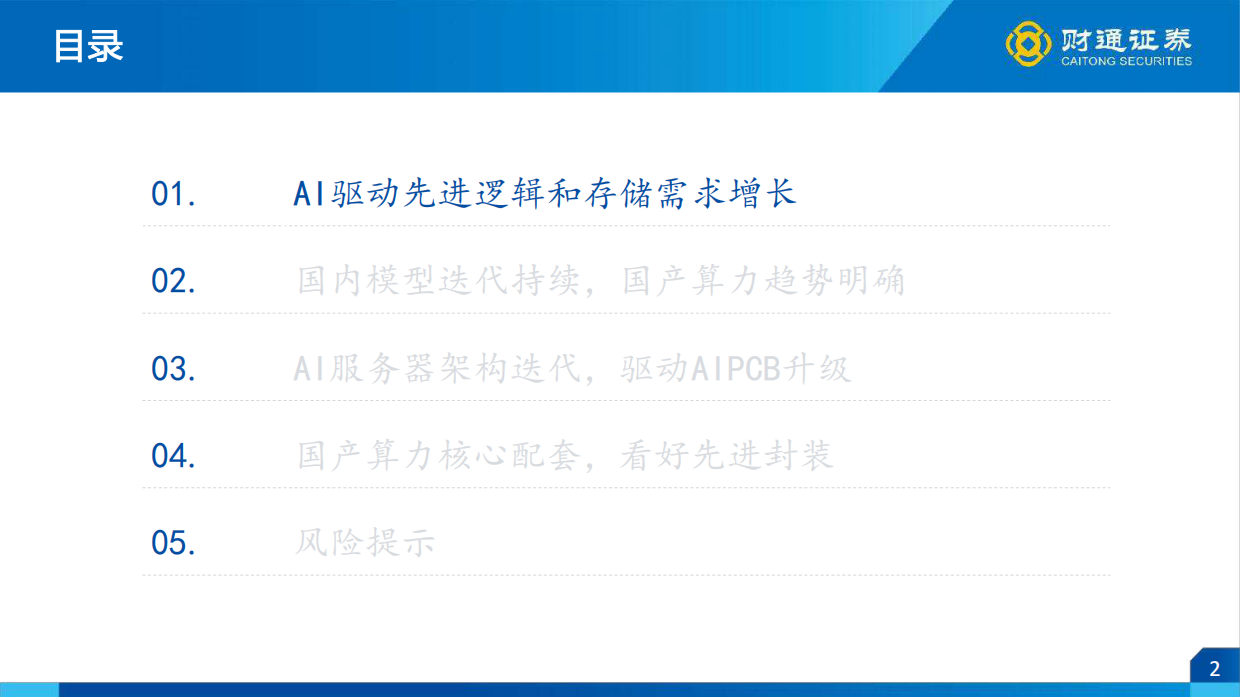 目录

财通证券
CAITONG SECURITIES

01. AI驱动先进逻辑和存储需求增长

02. 国内模型迭代持续，国产算力趋势明确

03. AI服务器架构迭代，驱动AIPCB升级

04. 国产算力核心配套，看好先进封装

05. 风险提示

2